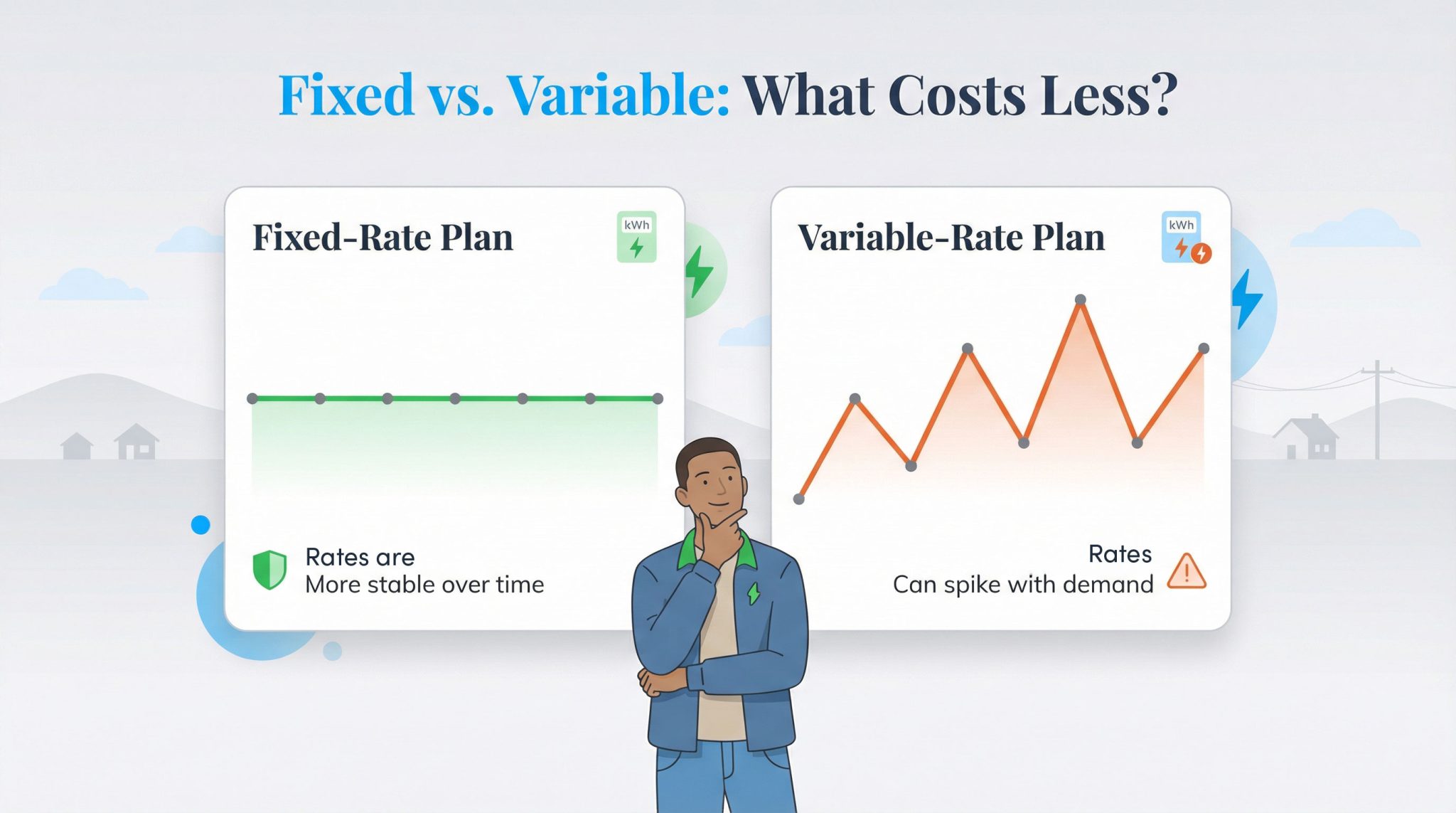 Fixed vs. Variable: What Costs Less?

Fixed-Rate Plan

kWh

Rates are
More stable over time

Variable-Rate Plan

kWh

Rates
Can spike with demand